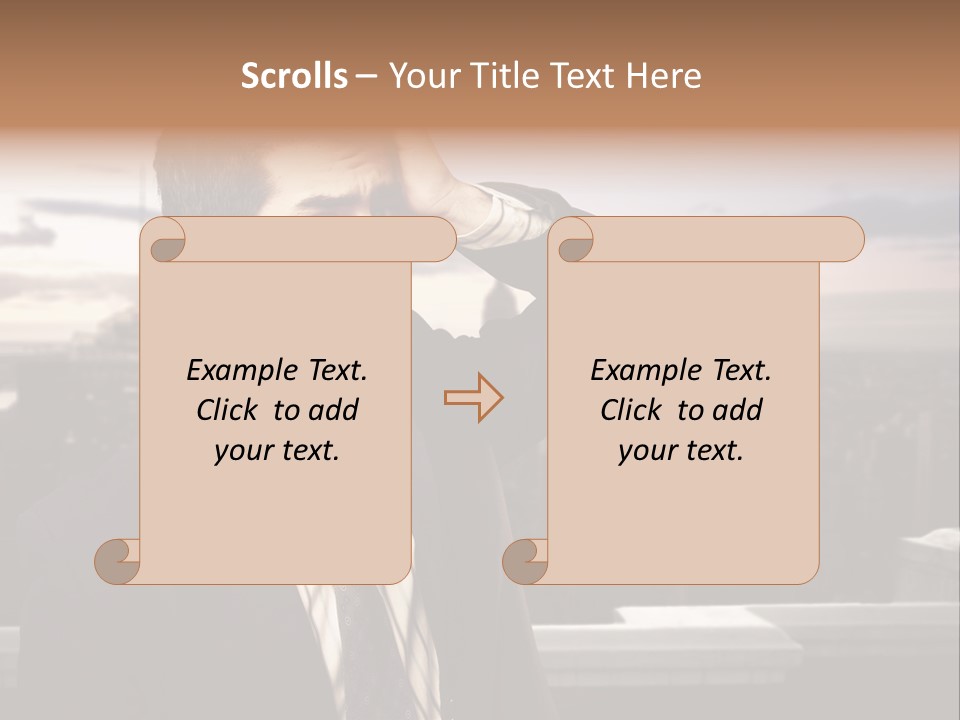 Scrolls – Your Title Text Here

Example Text. Click to add your text.

Example Text. Click to add your text.